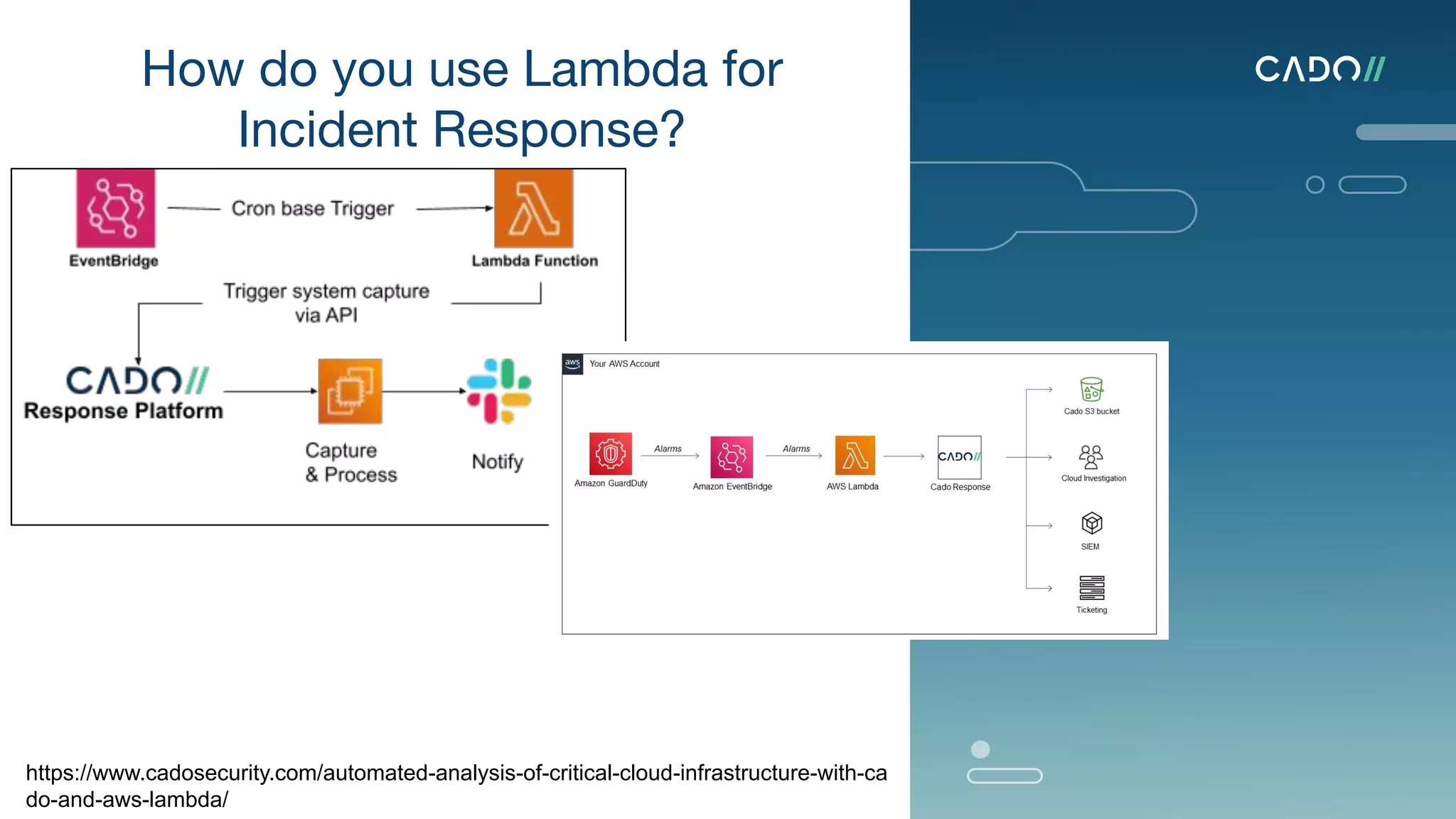 How do you use Lambda for Incident Response?

CADO//

EventBridge

Cron base Trigger

Lambda Function

Trigger system capture via API

CADO//
Response Platform

Capture & Process

Notify

aws Your AWS Account

Amazon GuardDuty

Alarms

Amazon EventBridge

Alarms

AWS Lambda

CADO//
Cado Response

Cado S3 bucket

Cloud Investigation

SIEM

Ticketing

https://www.cadosecurity.com/automated-analysis-of-critical-cloud-infrastructure-with-cado-and-aws-lambda/